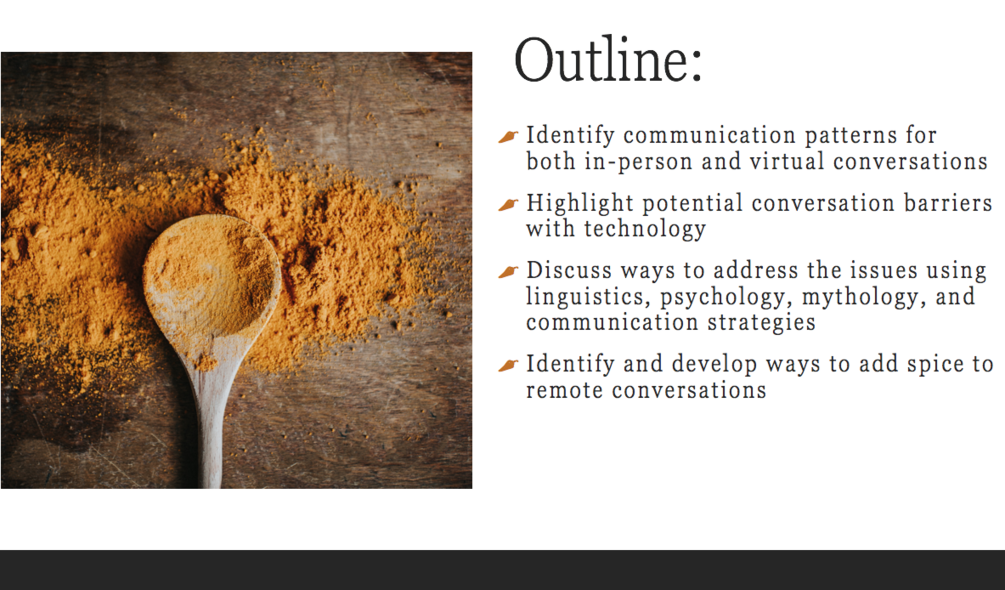 Outline:

Identify communication patterns for both in-person and virtual conversations

Highlight potential conversation barriers with technology

Discuss ways to address the issues using linguistics, psychology, mythology, and communication strategies

Identify and develop ways to add spice to remote conversations